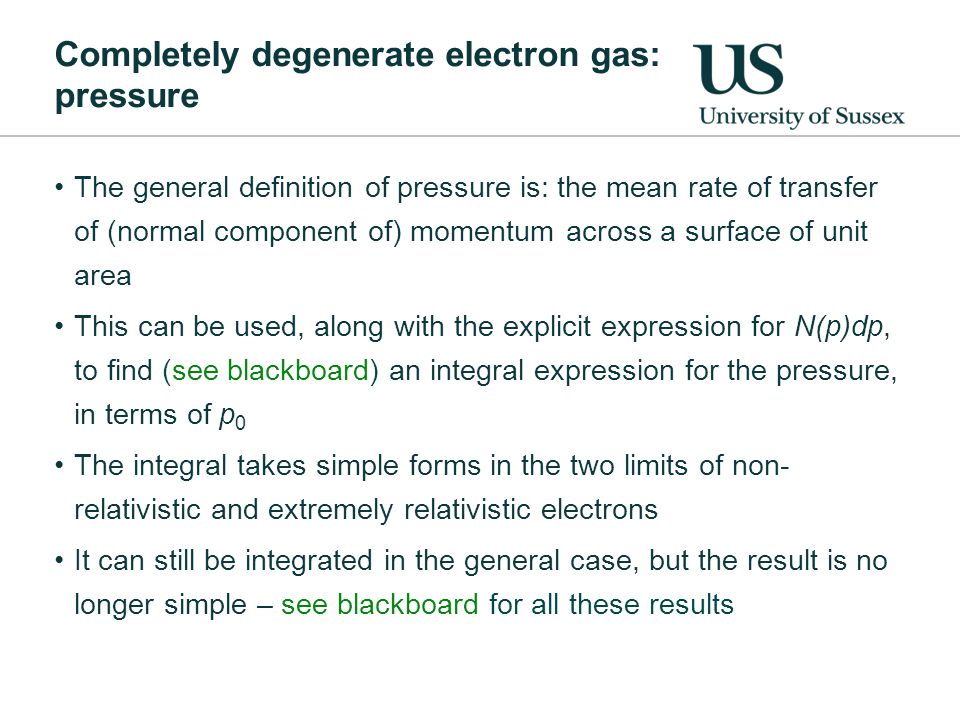 Completely degenerate electron gas: pressure

US
University of Sussex

• The general definition of pressure is: the mean rate of transfer of (normal component of) momentum across a surface of unit area

• This can be used, along with the explicit expression for $N(p)dp$, to find (see blackboard) an integral expression for the pressure, in terms of $p_0$

• The integral takes simple forms in the two limits of non-relativistic and extremely relativistic electrons

• It can still be integrated in the general case, but the result is no longer simple – see blackboard for all these results